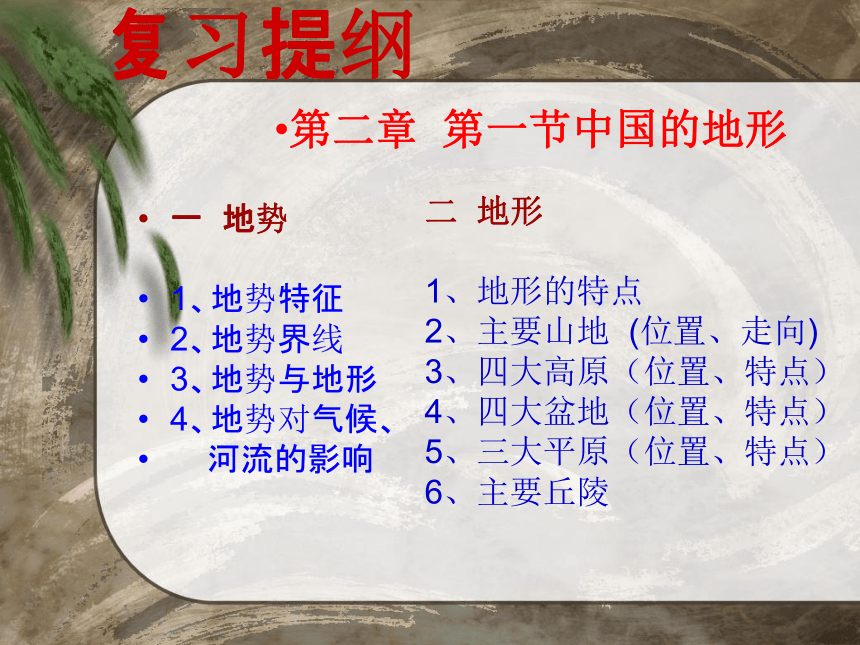 复习提纲

•第二章 第一节中国的地形

• 一 地势

• 1、地势特征
• 2、地势界线
• 3、地势与地形
• 4、地势对气候、
• 河流的影响

二 地形

1、地形的特点
2、主要山地 (位置、走向)
3、四大高原（位置、特点）
4、四大盆地（位置、特点）
5、三大平原（位置、特点）
6、主要丘陵